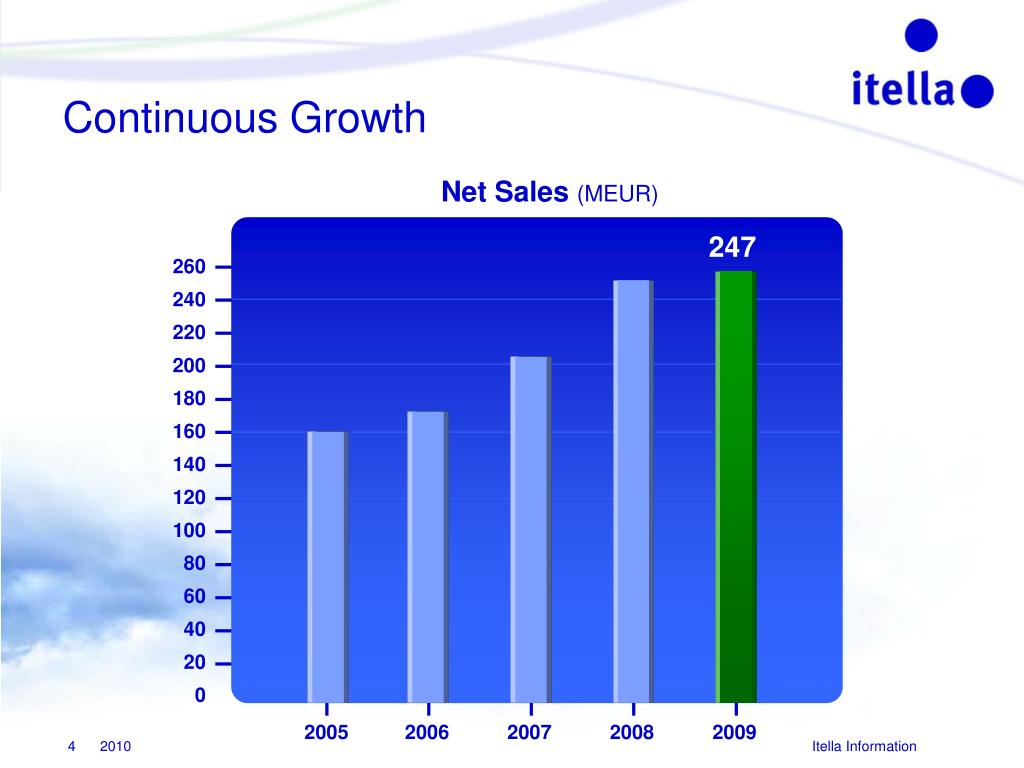 itella

Continuous Growth

Net Sales (MEUR)

247

260
240
220
200
180
160
140
120
100
80
60
40
20
0

2005 2006 2007 2008 2009

4 2010

Itella Information